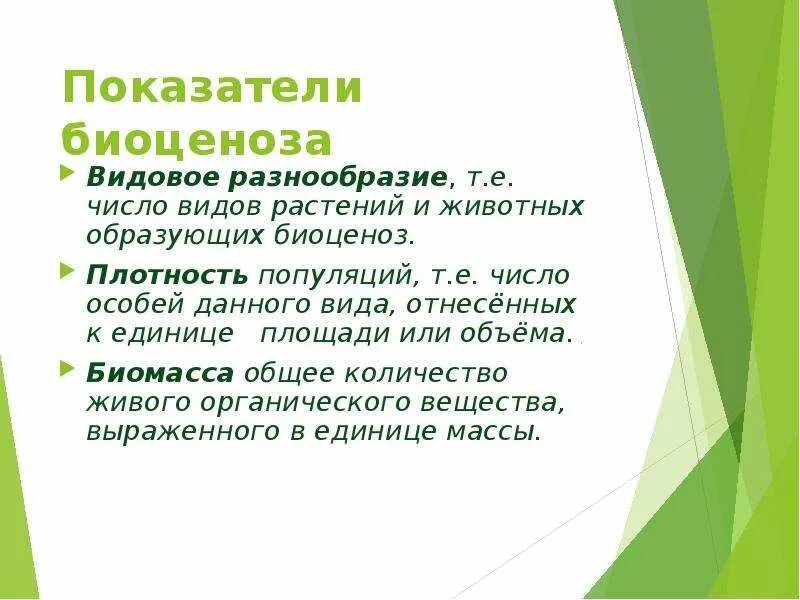 Показатели биоценоза

Видовое разнообразие, т.е. число видов растений и животных образующих биоценоз.

Плотность популяций, т.е. число особей данного вида, отнесённых к единице площади или объёма.

Биомасса общее количество живого органического вещества, выраженного в единице массы.